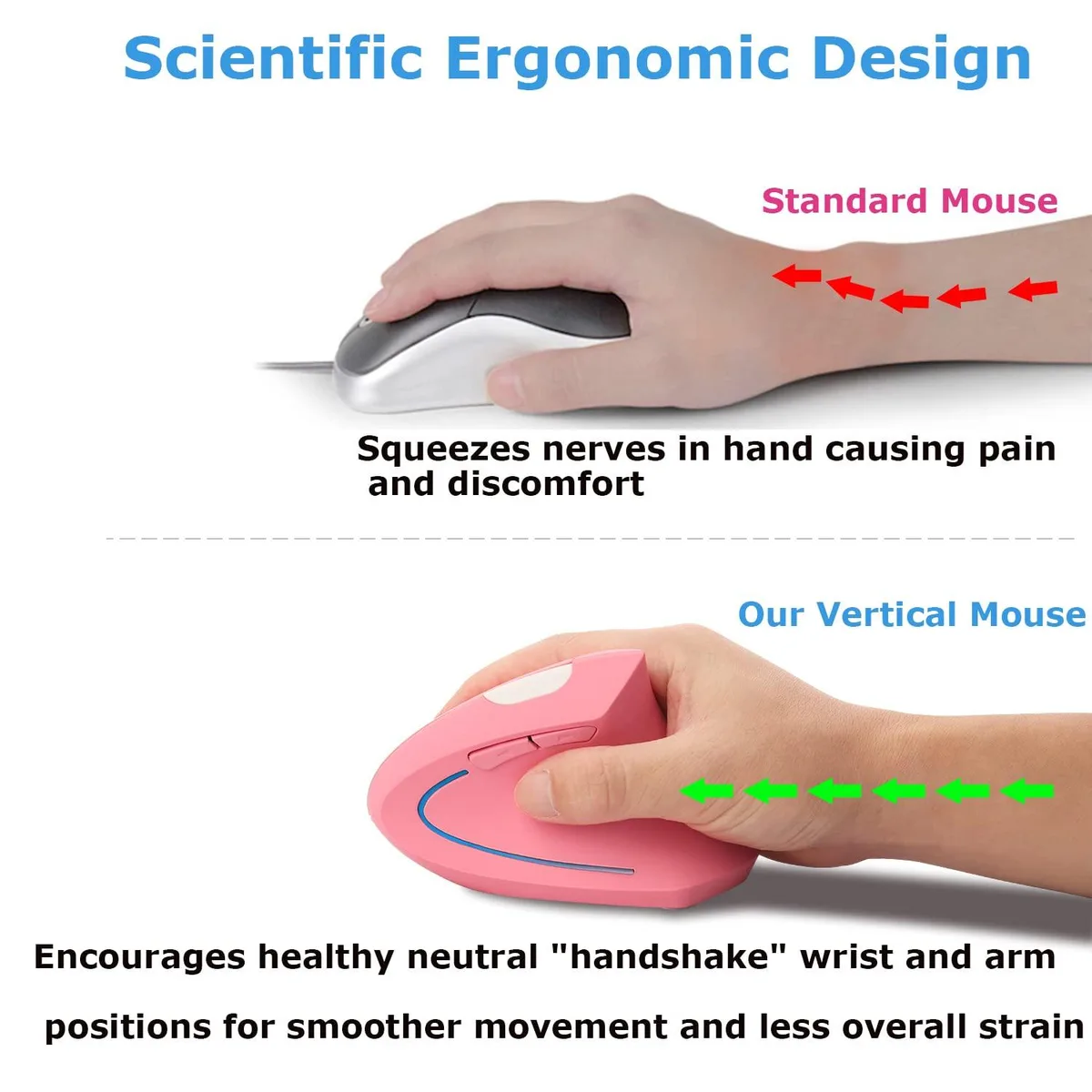 Scientific Ergonomic Design

Standard Mouse

Squeezes nerves in hand causing pain and discomfort

Our Vertical Mouse

Encourages healthy neutral "handshake" wrist and arm positions for smoother movement and less overall strain